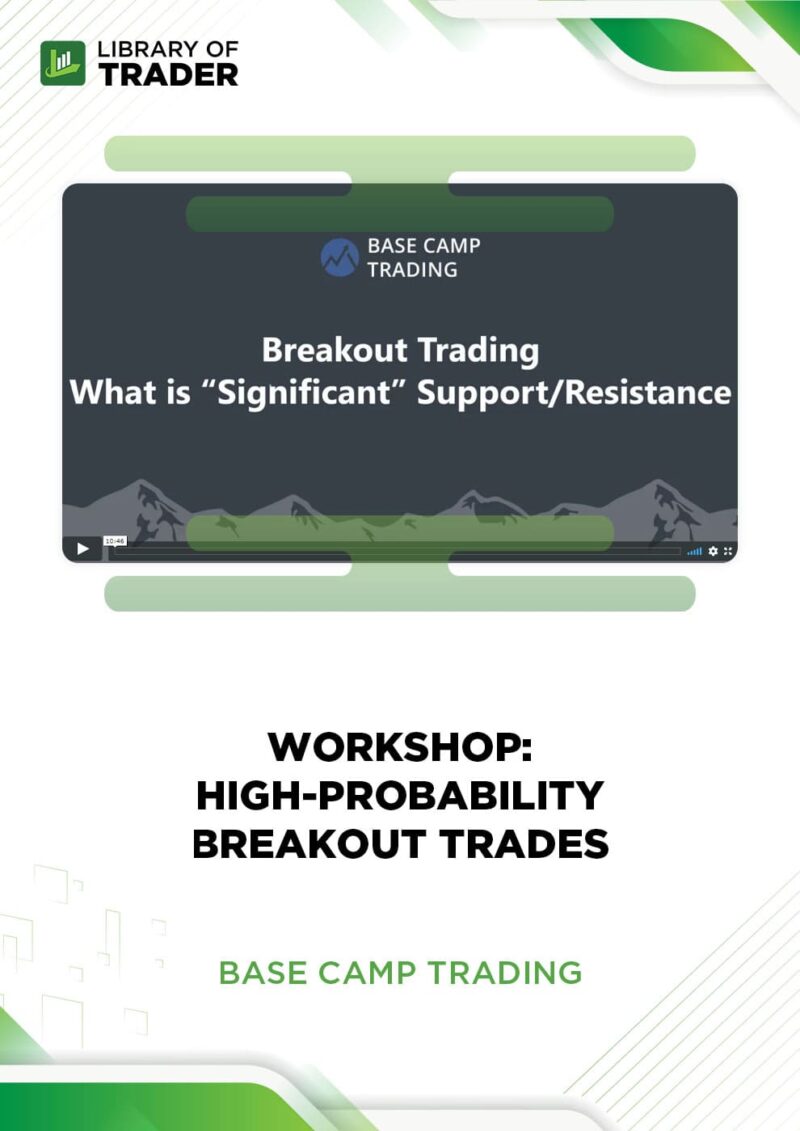 LIBRARY OF TRADER

BASE CAMP TRADING

Breakout Trading
What is “Significant” Support/Resistance

10:46

WORKSHOP: HIGH-PROBABILITY BREAKOUT TRADES

BASE CAMP TRADING